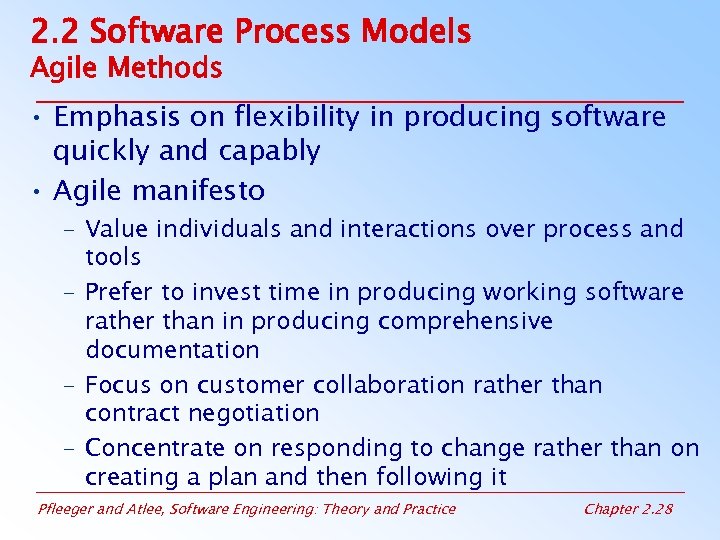 2.2 Software Process Models
Agile Methods

• Emphasis on flexibility in producing software quickly and capably
• Agile manifesto
– Value individuals and interactions over process and tools
– Prefer to invest time in producing working software rather than in producing comprehensive documentation
– Focus on customer collaboration rather than contract negotiation
– Concentrate on responding to change rather than on creating a plan and then following it

Pfleeger and Atlee, Software Engineering: Theory and Practice

Chapter 2.28